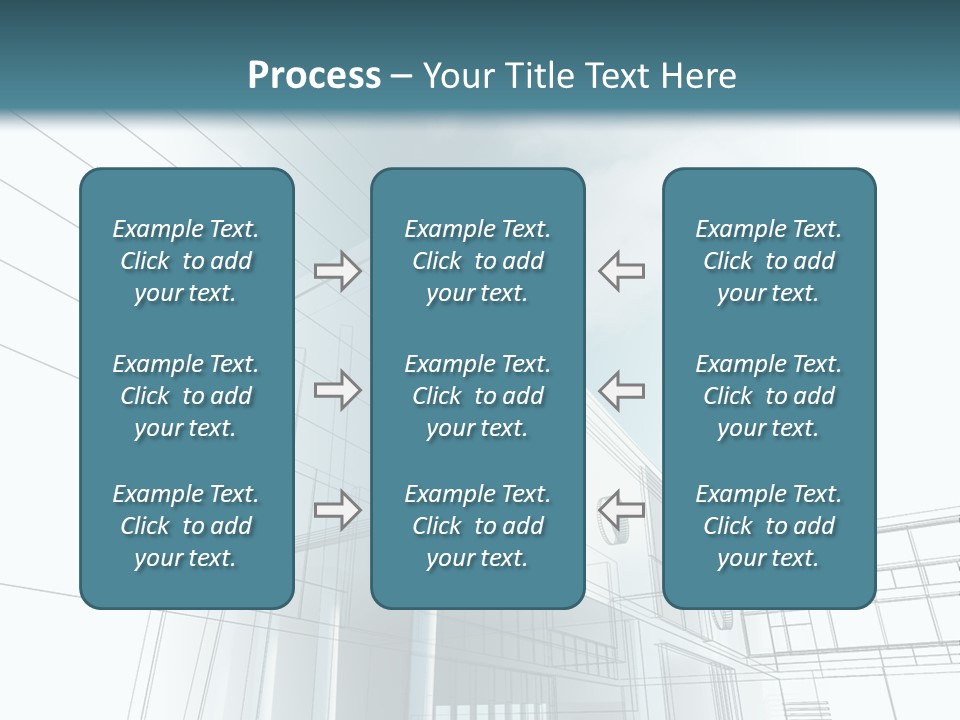 Process – Your Title Text Here

Example Text. Click to add your text.

Example Text. Click to add your text.

Example Text. Click to add your text.

Example Text. Click to add your text.

Example Text. Click to add your text.

Example Text. Click to add your text.

Example Text. Click to add your text.

Example Text. Click to add your text.

Example Text. Click to add your text.